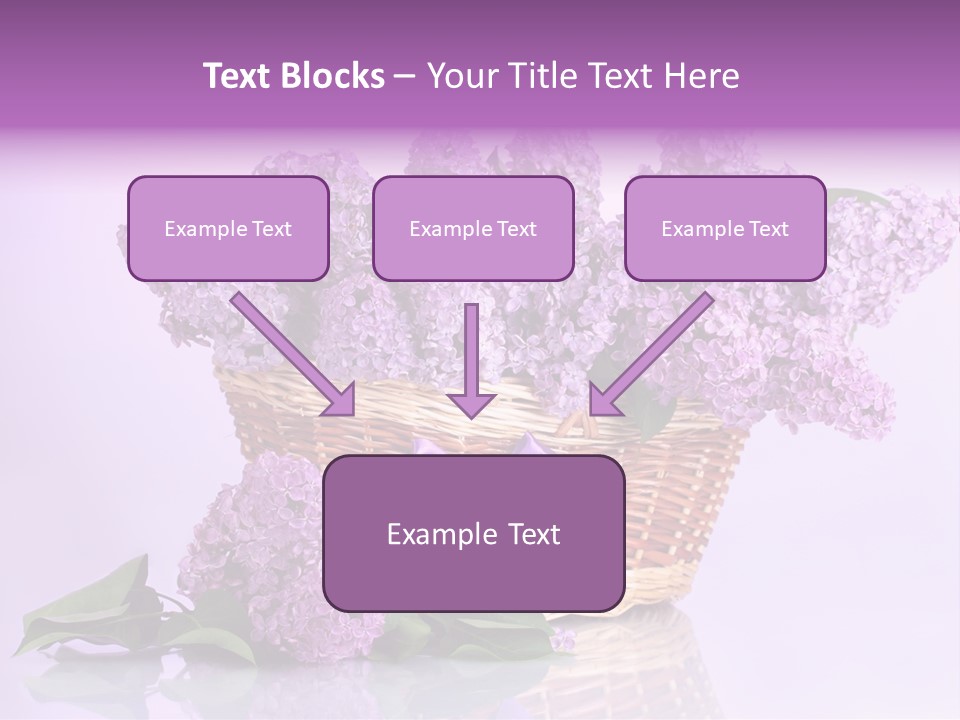 Text Blocks – Your Title Text Here

Example Text

Example Text

Example Text

Example Text